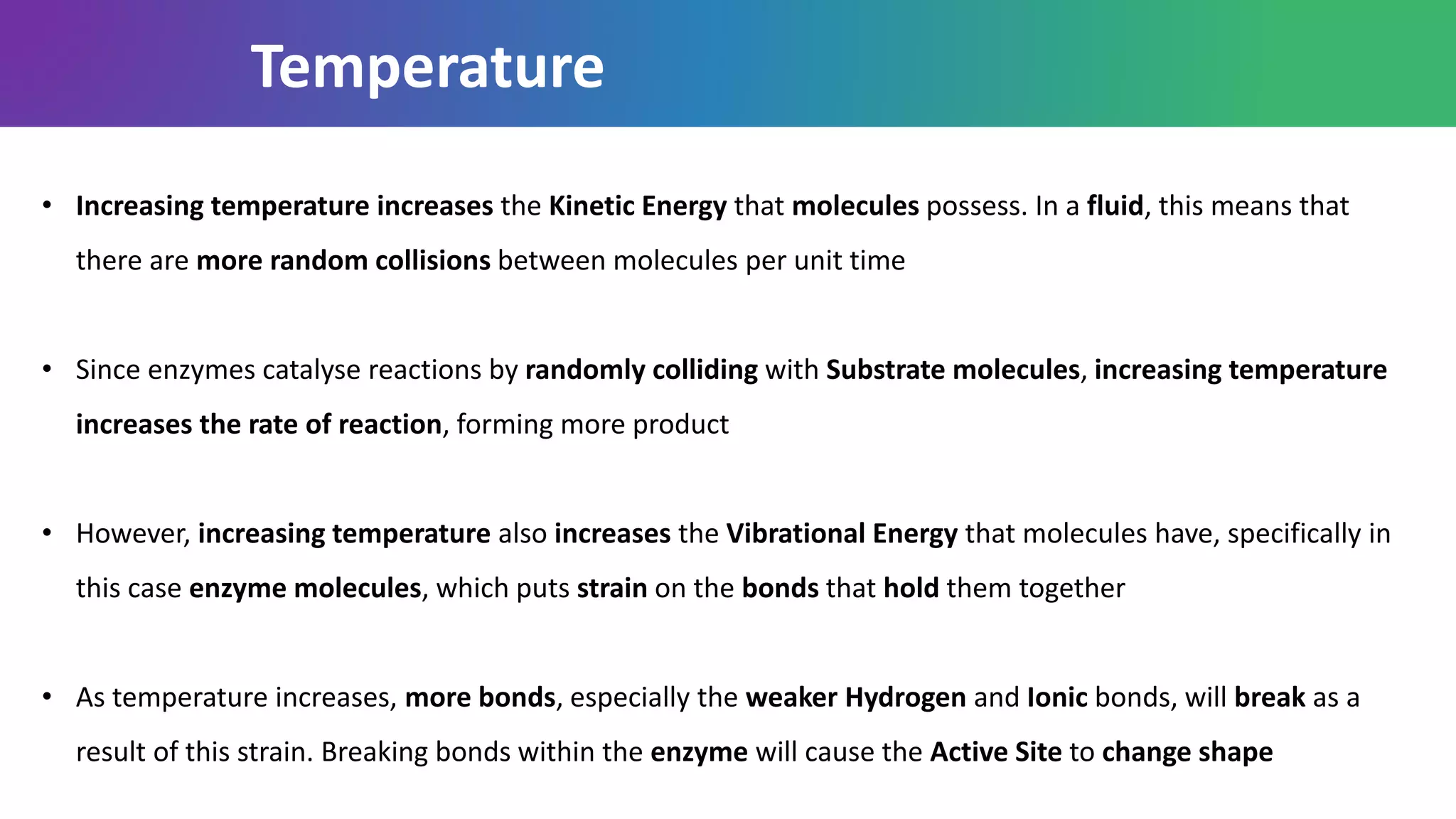 Temperature

• Increasing temperature increases the Kinetic Energy that molecules possess. In a fluid, this means that there are more random collisions between molecules per unit time

• Since enzymes catalyse reactions by randomly colliding with Substrate molecules, increasing temperature increases the rate of reaction, forming more product

• However, increasing temperature also increases the Vibrational Energy that molecules have, specifically in this case enzyme molecules, which puts strain on the bonds that hold them together

• As temperature increases, more bonds, especially the weaker Hydrogen and Ionic bonds, will break as a result of this strain. Breaking bonds within the enzyme will cause the Active Site to change shape